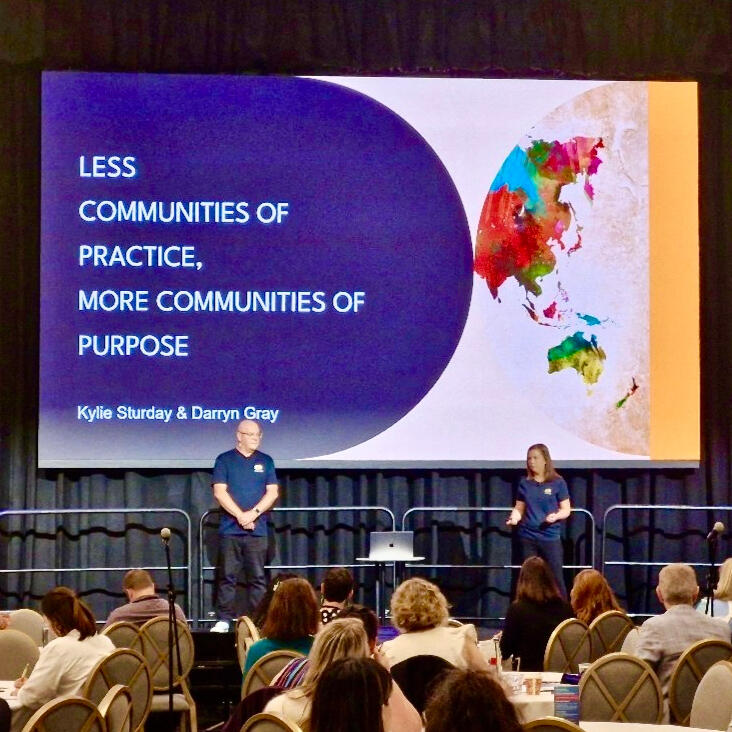 LESS
COMMUNITIES OF PRACTICE,
MORE COMMUNITIES OF PURPOSE

Kylie Sturday & Darryn Gray